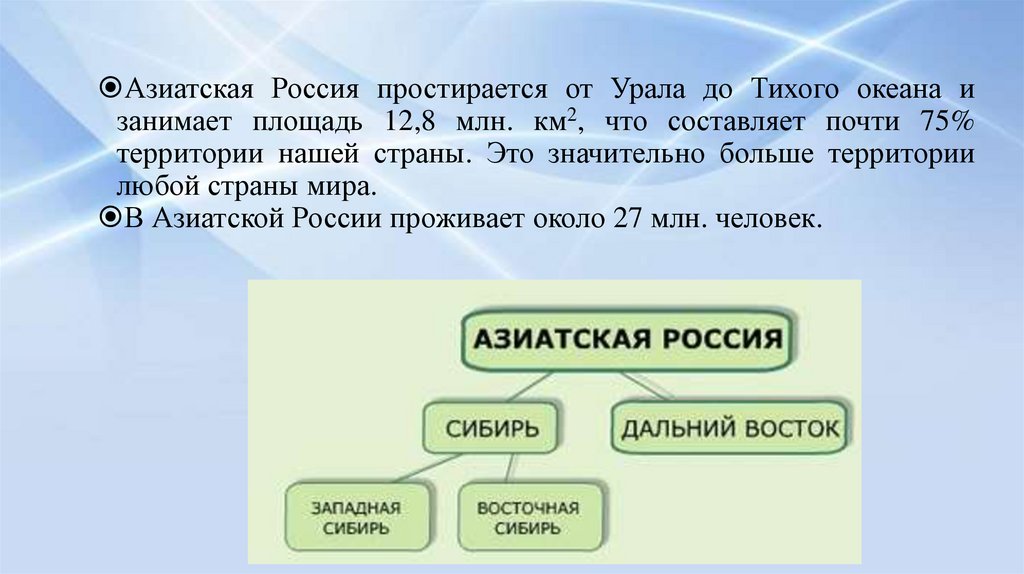 Азиатская Россия простирается от Урала до Тихого океана и занимает площадь 12,8 млн. км$^2$, что составляет почти 75% территории нашей страны. Это значительно больше территории любой страны мира.

В Азиатской России проживает около 27 млн. человек.

АЗИАТСКАЯ РОССИЯ

СИБИРЬ

ДАЛЬНИЙ ВОСТОК

ЗАПАДНАЯ СИБИРЬ

ВОСТОЧНАЯ СИБИРЬ